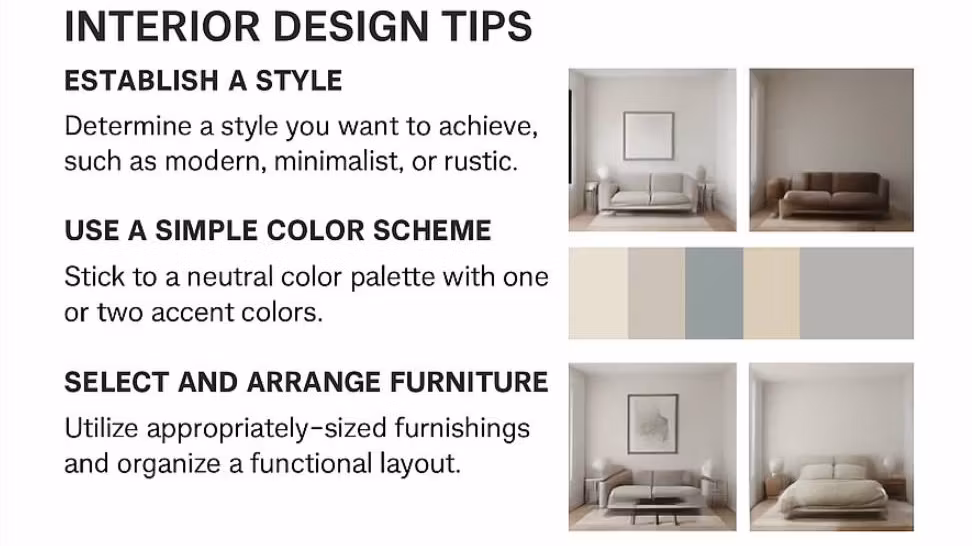 INTERIOR DESIGN TIPS

ESTABLISH A STYLE

Determine a style you want to achieve, such as modern, minimalist, or rustic.

USE A SIMPLE COLOR SCHEME

Stick to a neutral color palette with one or two accent colors.

SELECT AND ARRANGE FURNITURE

Utilize appropriately-sized furnishings and organize a functional layout.